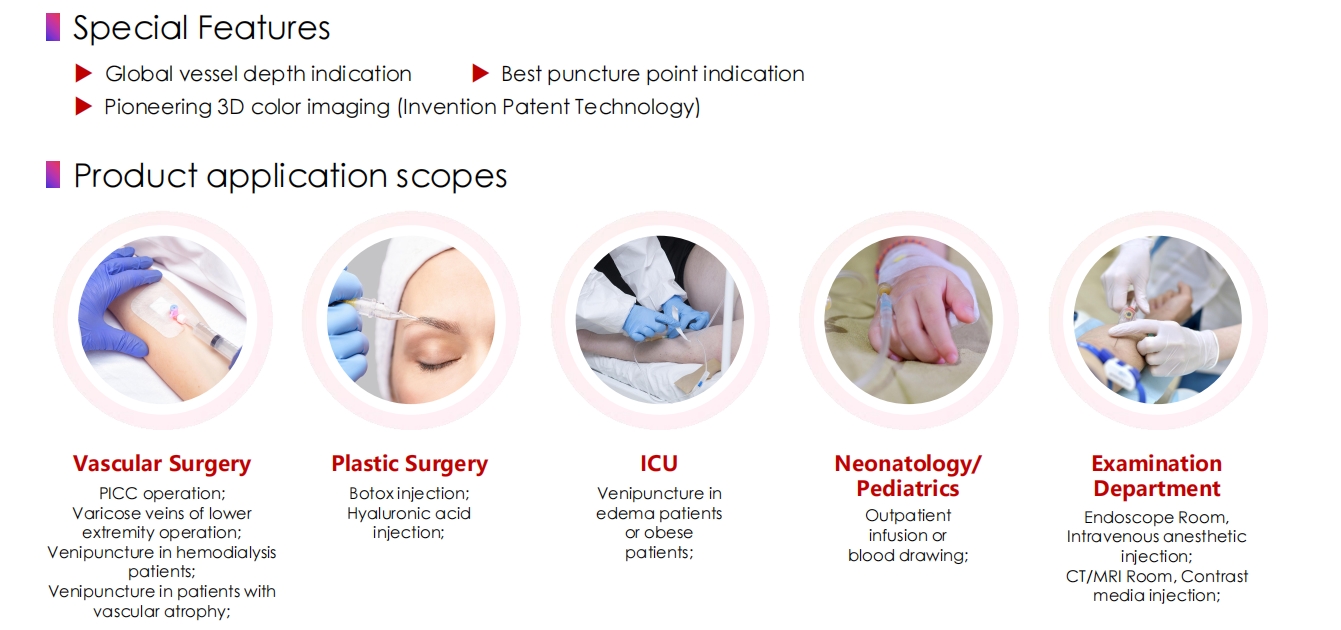 Special Features

Global vessel depth indication

Best puncture point indication

Pioneering 3D color imaging (Invention Patent Technology)

Product application scopes

Vascular Surgery
PICC operation;
Varicose veins of lower extremity operation;
Venipuncture in hemodialysis patients;
Venipuncture in patients with vascular atrophy;

Plastic Surgery
Botox injection;
Hyaluronic acid injection;

ICU
Venipuncture in edema patients or obese patients;

Neonatology/ Pediatrics
Outpatient infusion or blood drawing;

Examination Department
Endoscope Room, Intravenous anesthetic injection;
CT/MRI Room, Contrast media injection;